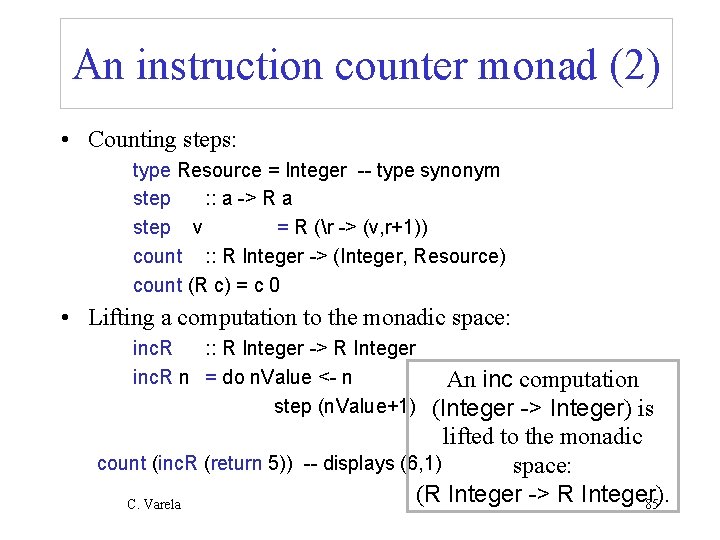 An instruction counter monad (2)

• Counting steps:

type Resource = Integer -- type synonym
step :: a -> R a
step v = R (\r -> (v,r+1))
count :: R Integer -> (Integer, Resource)
count (R c) = c 0

• Lifting a computation to the monadic space:

incR :: R Integer -> R Integer
incR n = do nValue <- n
step (nValue+1)

count (incR (return 5)) -- displays (6,1)

An inc computation (Integer -> Integer) is lifted to the monadic space: (R Integer -> R Integer).

C. Varela

85